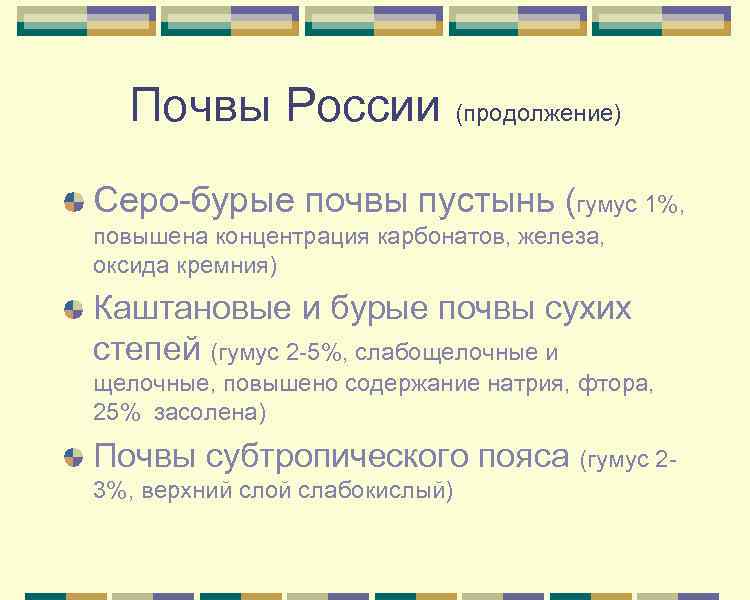 Почвы России (продолжение)

Серо-бурые почвы пустынь (гумус 1%, повышена концентрация карбонатов, железа, оксида кремния)

Каштановые и бурые почвы сухих степей (гумус 2-5%, слабощелочные и щелочные, повышено содержание натрия, фтора, 25% засолена)

Почвы субтропического пояса (гумус 2-3%, верхний слой слабокислый)